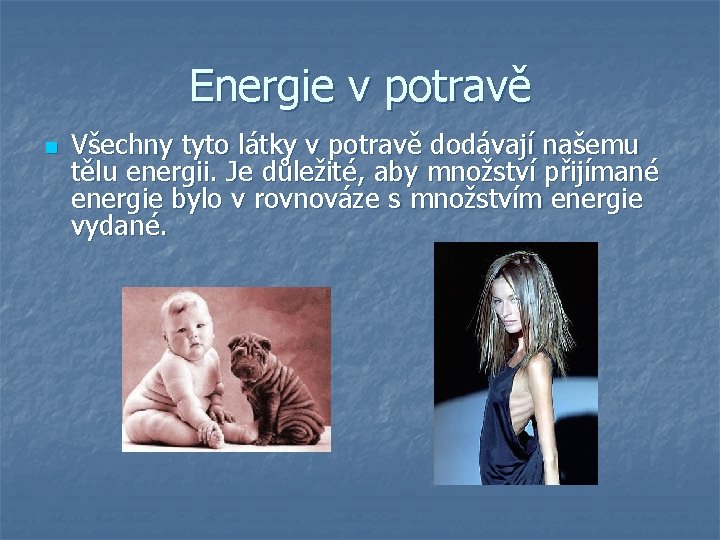 Energie v potravě

• Všechny tyto látky v potravě dodávají našemu tělu energii. Je důležité, aby množství přijímané energie bylo v rovnováze s množstvím energie vydané.